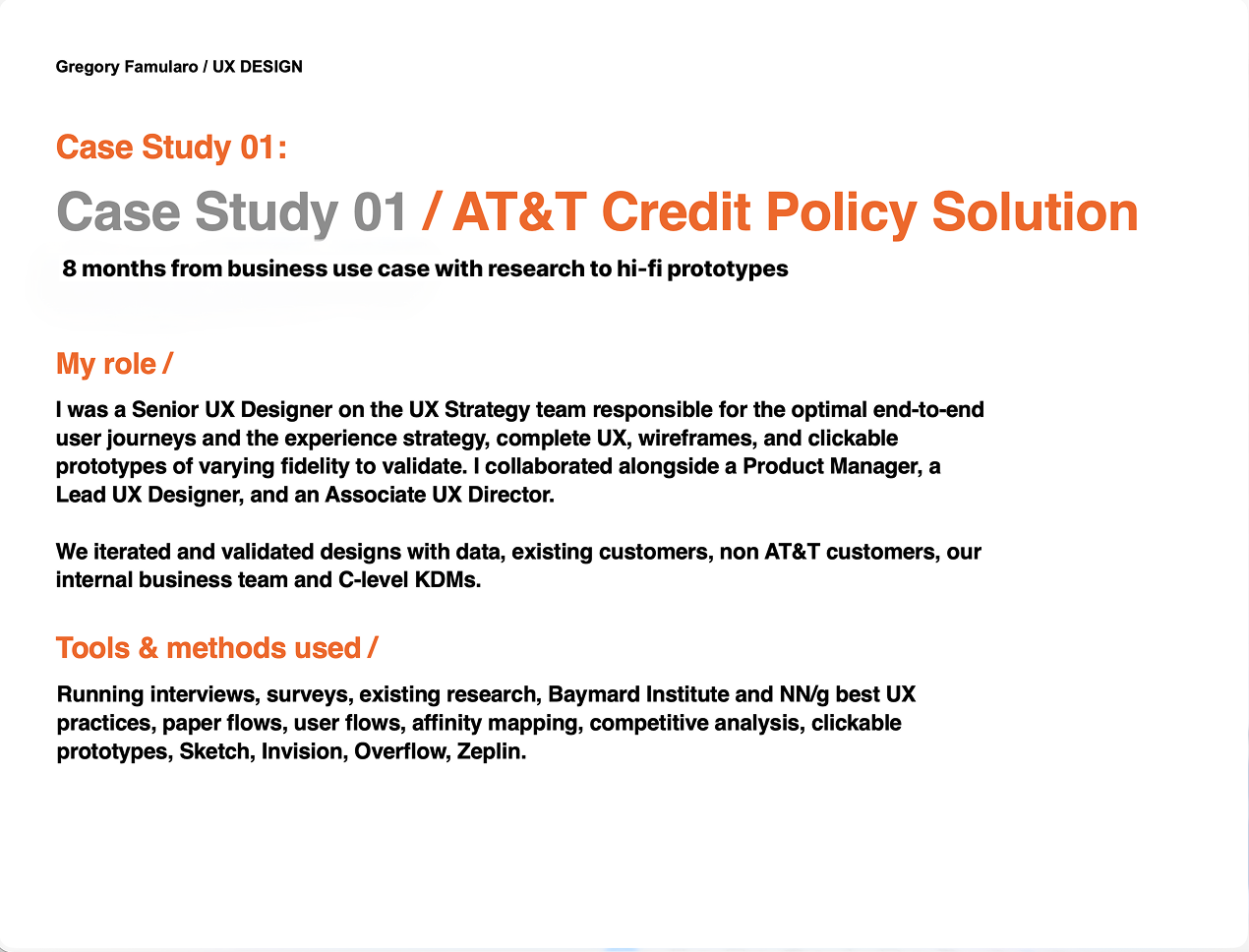 Gregory Famularo / UX DESIGN

Case Study 01:

Case Study 01 / AT&T Credit Policy Solution

8 months from business use case with research to hi-fi prototypes

My role /

I was a Senior UX Designer on the UX Strategy team responsible for the optimal end-to-end user journeys and the experience strategy, complete UX, wireframes, and clickable prototypes of varying fidelity to validate. I collaborated alongside a Product Manager, a Lead UX Designer, and an Associate UX Director.

We iterated and validated designs with data, existing customers, non AT&T customers, our internal business team and C-level KDMs.

Tools & methods used /

Running interviews, surveys, existing research, Baymard Institute and NN/g best UX practices, paper flows, user flows, affinity mapping, competitive analysis, clickable prototypes, Sketch, Invision, Overflow, Zeplin.